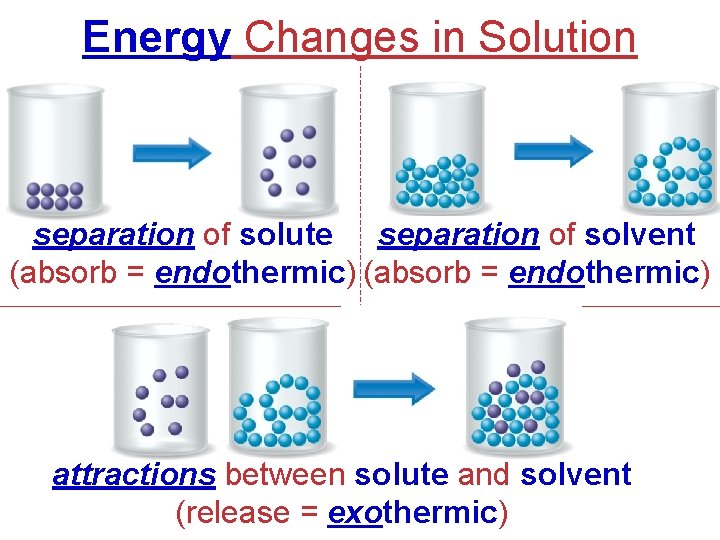 Energy Changes in Solution

separation of solute
(absorb = endothermic)

separation of solvent
(absorb = endothermic)

attractions between solute and solvent
(release = exothermic)